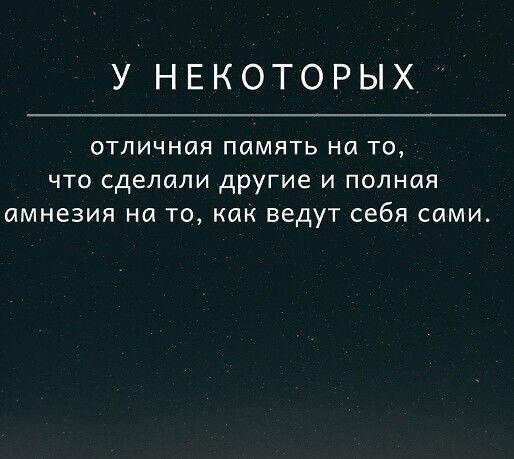 У НЕКОТОРЫХ

отличная память на то, что сделали другие и полная амнезия на то, как ведут себя сами.